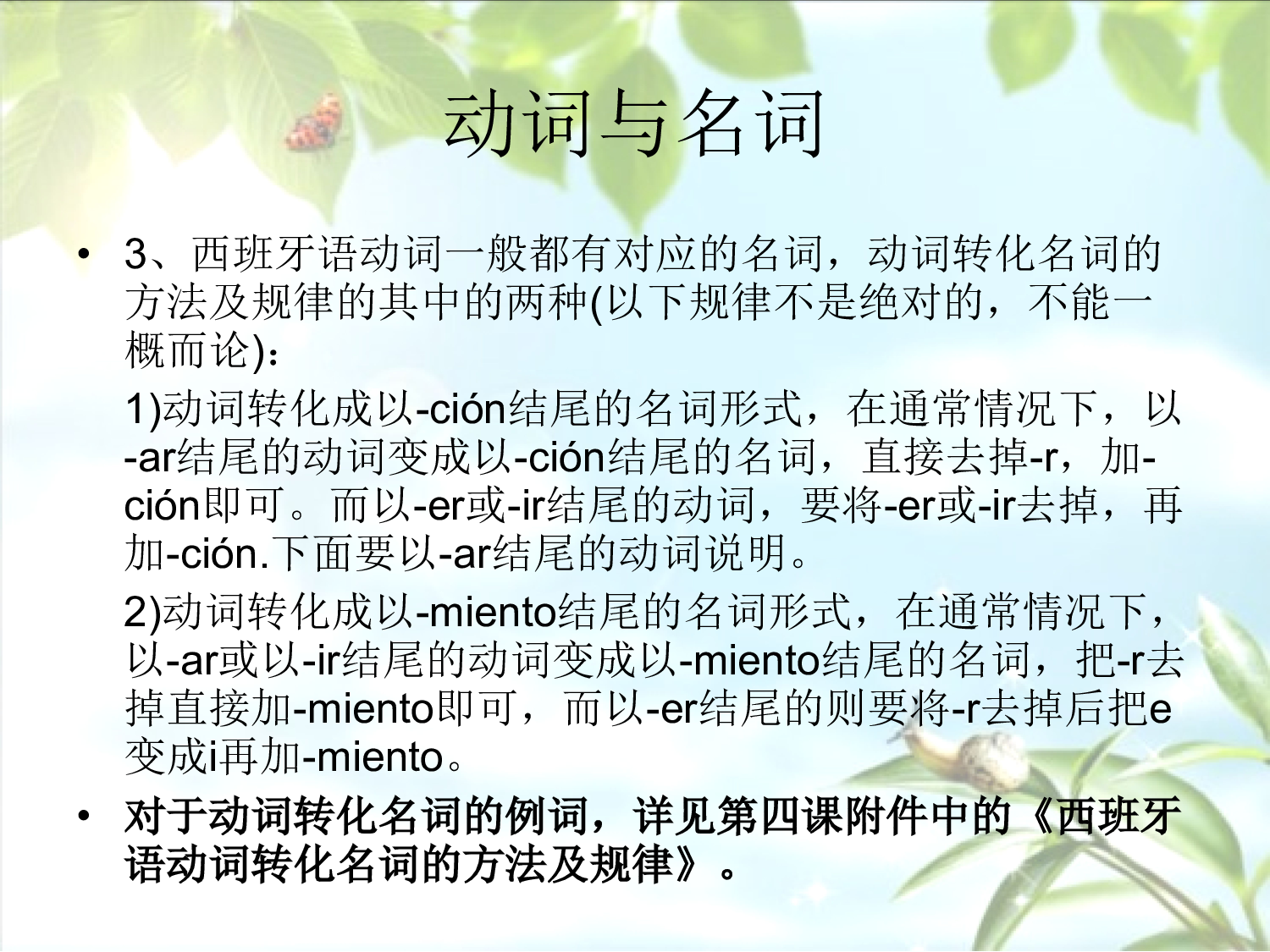 动词与名词

• 3、西班牙语动词一般都有对应的名词，动词转化名词的方法及规律的其中的两种(以下规律不是绝对的，不能一概而论)：

1)动词转化成以-ción结尾的名词形式，在通常情况下，以-ar结尾的动词变成以-ción结尾的名词，直接去掉-r，加-ción即可。而以-er或-ir结尾的动词，要将-er或-ir去掉，再加-ción.下面要以-ar结尾的动词说明。

2)动词转化成以-miento结尾的名词形式，在通常情况下，以-ar或以-ir结尾的动词变成以-miento结尾的名词，把-r去掉直接加-miento即可，而以-er结尾的则要将-r去掉后把e变成i再加-miento。

• 对于动词转化名词的例词，详见第四课附件中的《西班牙语动词转化名词的方法及规律》。